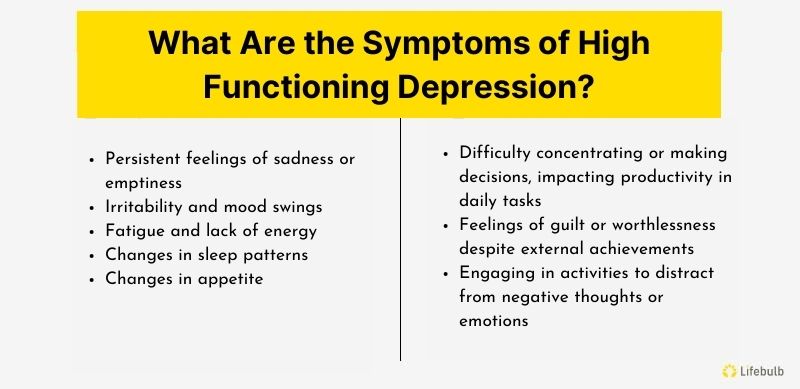 What Are the Symptoms of High Functioning Depression?

- Persistent feelings of sadness or emptiness
- Irritability and mood swings
- Fatigue and lack of energy
- Changes in sleep patterns
- Changes in appetite

- Difficulty concentrating or making decisions, impacting productivity in daily tasks
- Feelings of guilt or worthlessness despite external achievements
- Engaging in activities to distract from negative thoughts or emotions

Lifebulb